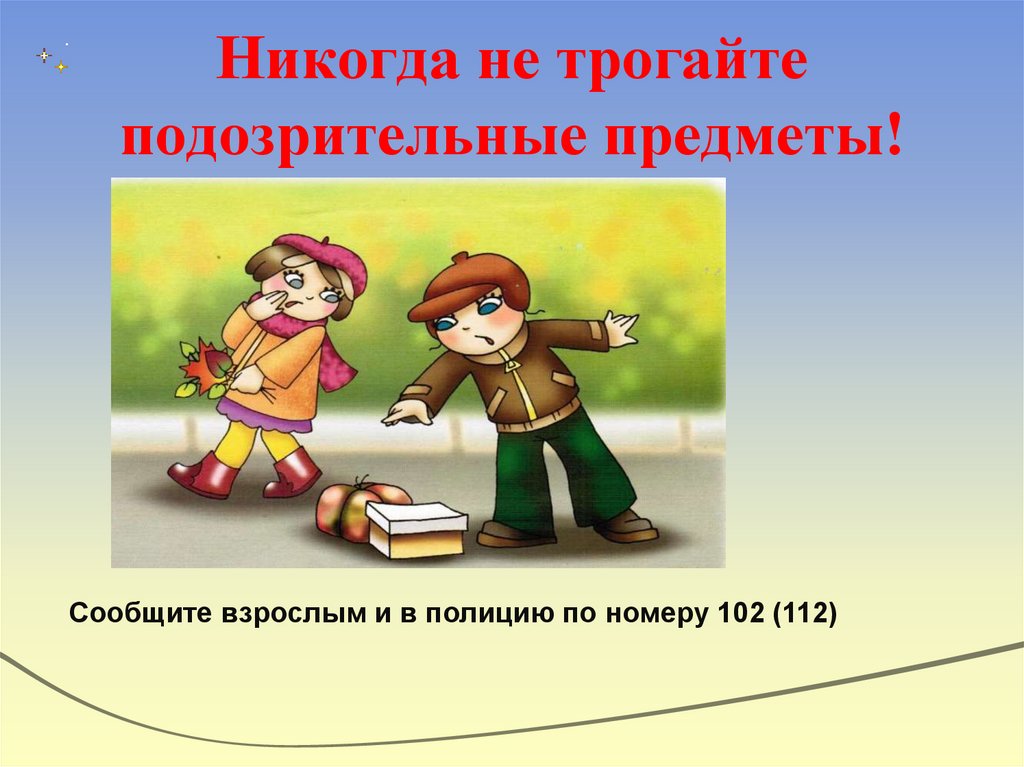 Никогда не трогайте подозрительные предметы!

Сообщите взрослым и в полицию по номеру 102 (112)